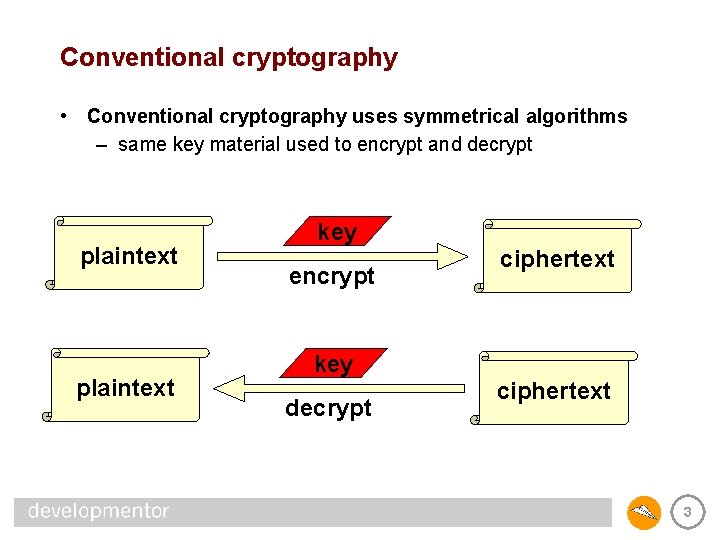 Conventional cryptography

• Conventional cryptography uses symmetrical algorithms
– same key material used to encrypt and decrypt

plaintext

key

encrypt

ciphertext

plaintext

key

decrypt

ciphertext

developmentor

3